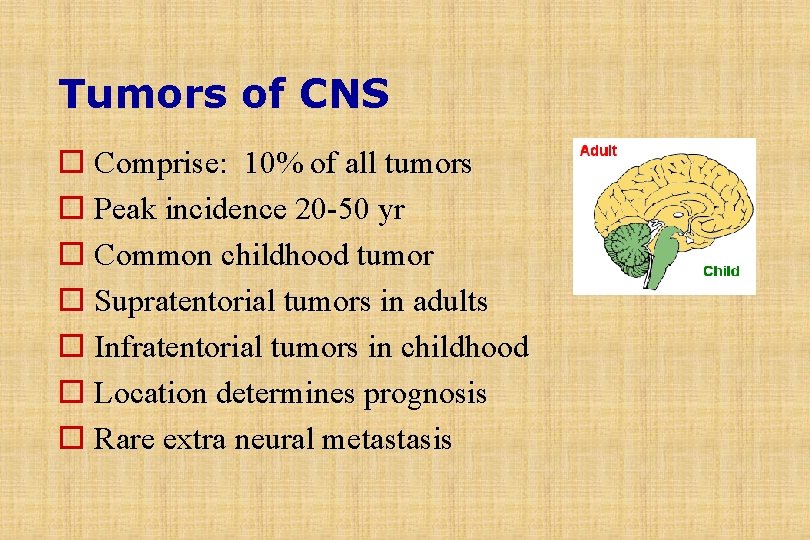 Tumors of CNS

□ Comprise: 10% of all tumors
□ Peak incidence 20-50 yr
□ Common childhood tumor
□ Supratentorial tumors in adults
□ Infratentorial tumors in childhood
□ Location determines prognosis
□ Rare extra neural metastasis

Adult

Child